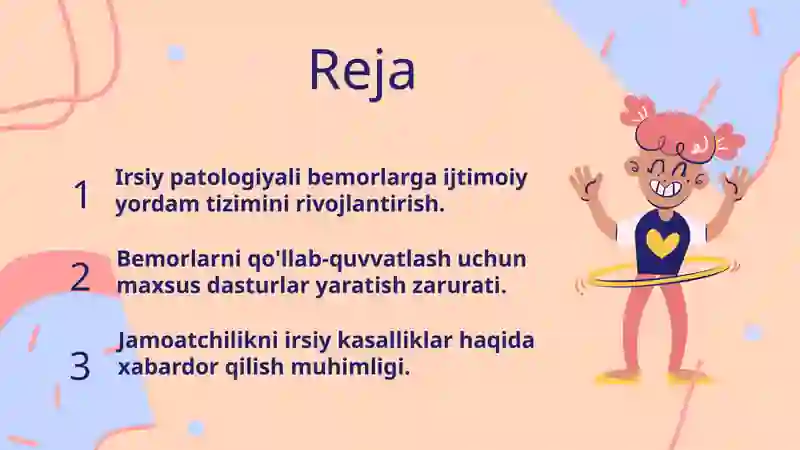 Reja

1 Irsiy patologiyali bemorlarga ijtimoiy yordam tizimini rivojlantirish.

2 Bemorlarni qo'llab-quvvatlash uchun maxsus dasturlar yaratish zarurati.

3 Jamoatchilikni irsiy kasalliklar haqida xabardor qilish muhimligi.